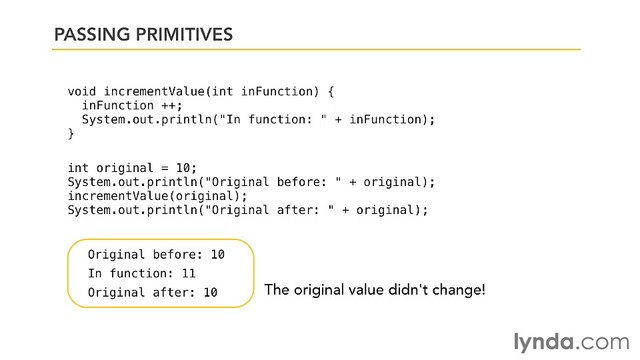 PASSING PRIMITIVES

void incrementValue(int inFunction) {
  inFunction ++;
  System.out.println("In function: " + inFunction);
}

int original = 10;
System.out.println("Original before: " + original);
incrementValue(original);
System.out.println("Original after: " + original);

Original before: 10
In function: 11
Original after: 10

The original value didn't change!

lynda.com